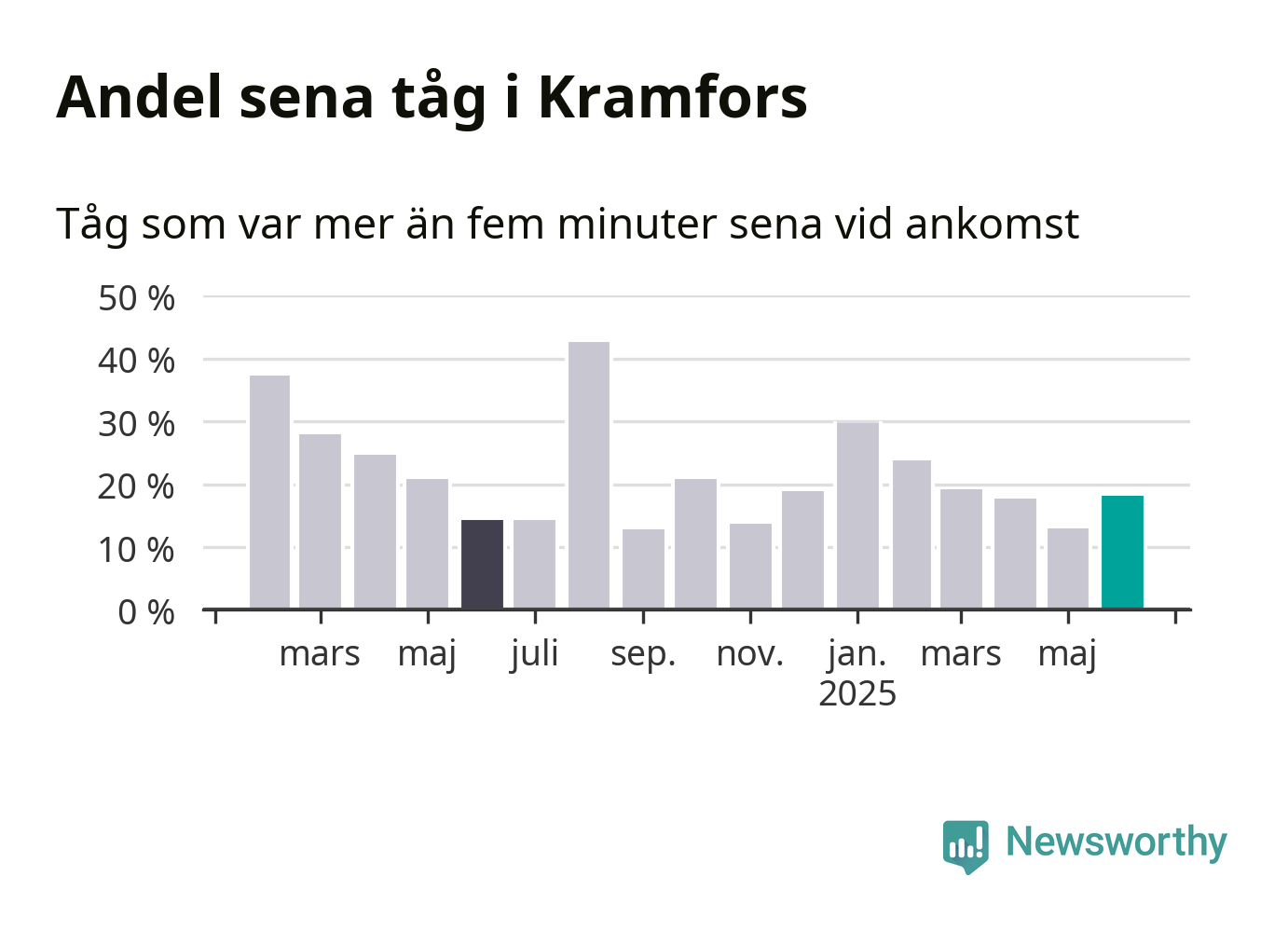 Andel sena tåg i Kramfors

Tåg som var mer än fem minuter sena vid ankomst

50 %
40 %
30 %
20 %
10 %
0 %

mars
maj
juli
sep.
nov.
jan.
2025
mars
maj

Newsworthy